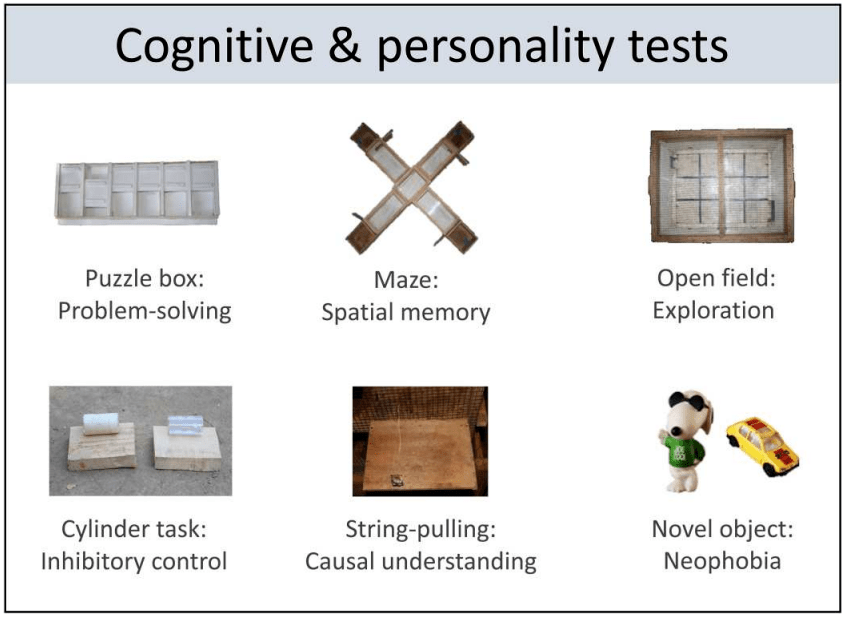 Cognitive & personality tests

Puzzle box:
Problem-solving

Maze:
Spatial memory

Open field:
Exploration

Cylinder task:
Inhibitory control

String-pulling:
Causal understanding

Novel object:
Neophobia